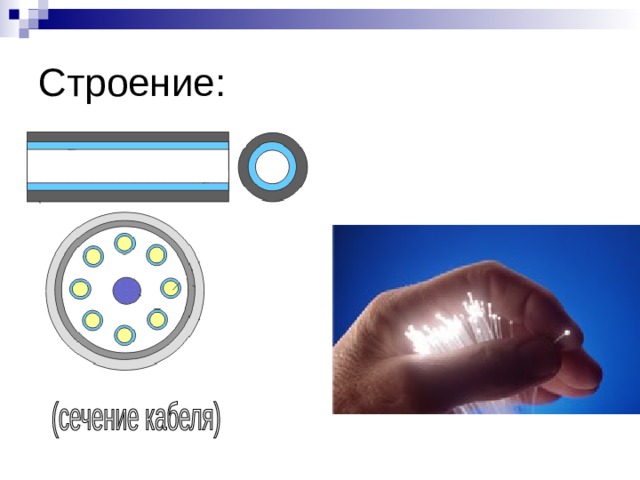 Строение:

(сечение кабеля)